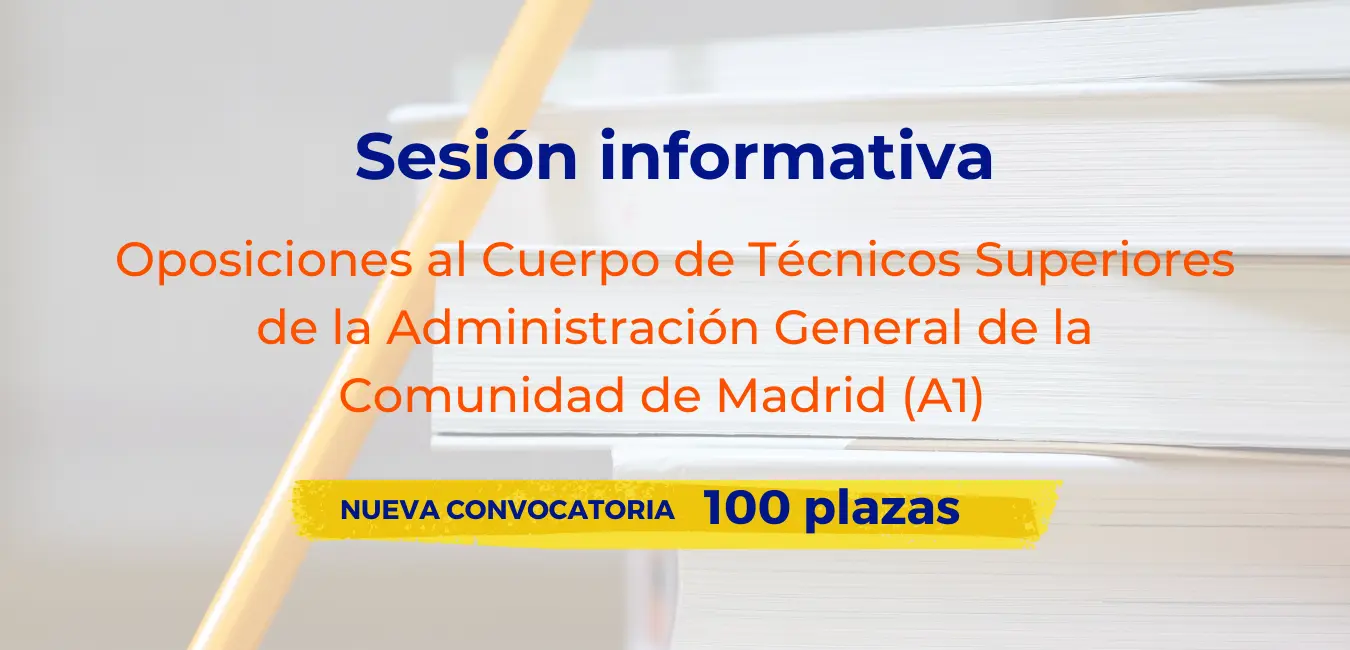 Sesión informativa

Oposiciones al Cuerpo de Técnicos Superiores de la Administración General de la Comunidad de Madrid (A1)

NUEVA CONVOCATORIA 100 plazas